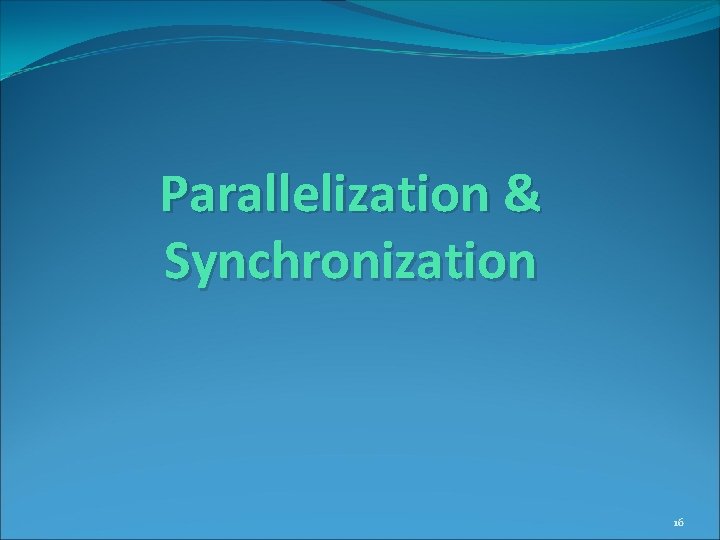 Parallelization & Synchronization

16